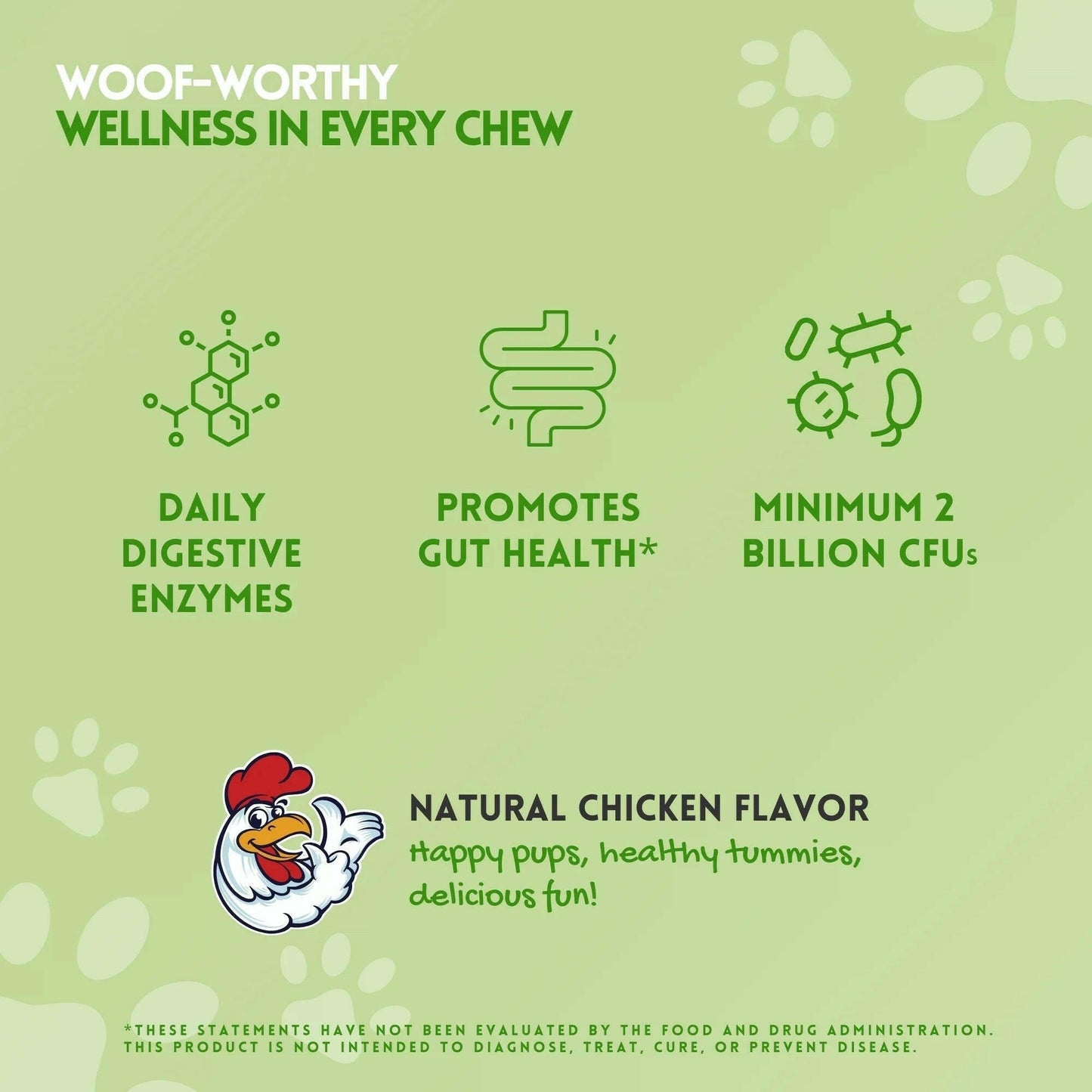 WOOF-WORTHY
WELLNESS IN EVERY CHEW

DAILY DIGESTIVE ENZYMES

PROMOTES GUT HEALTH*

MINIMUM 2 BILLION CFUs

NATURAL CHICKEN FLAVOR
Happy pups, healthy tummies, delicious fun!

*THESE STATEMENTS HAVE NOT BEEN EVALUATED BY THE FOOD AND DRUG ADMINISTRATION. THIS PRODUCT IS NOT INTENDED TO DIAGNOSE, TREAT, CURE, OR PREVENT DISEASE.